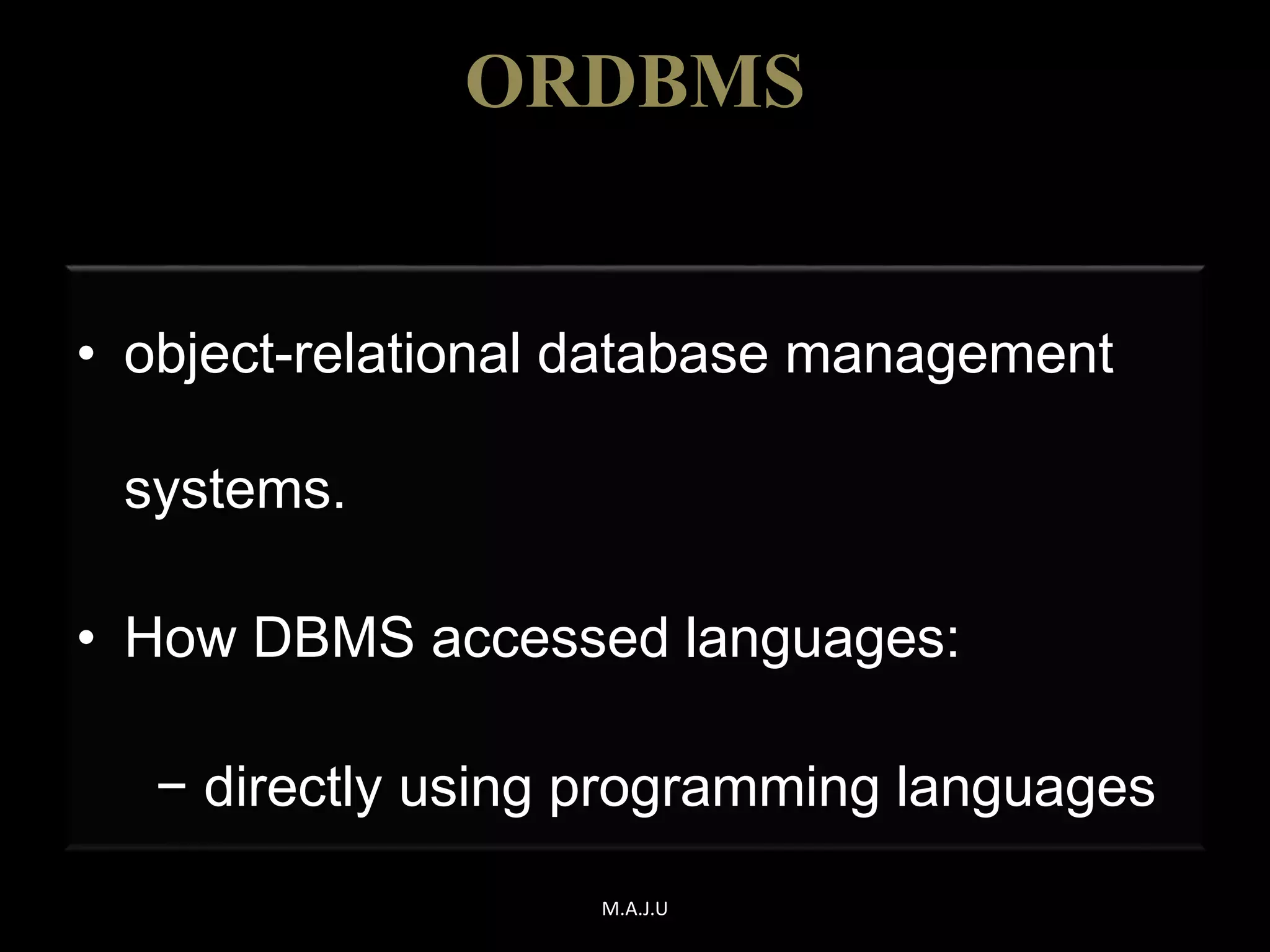 ORDBMS

• object-relational database management systems.

• How DBMS accessed languages:

– directly using programming languages

M.A.J.U